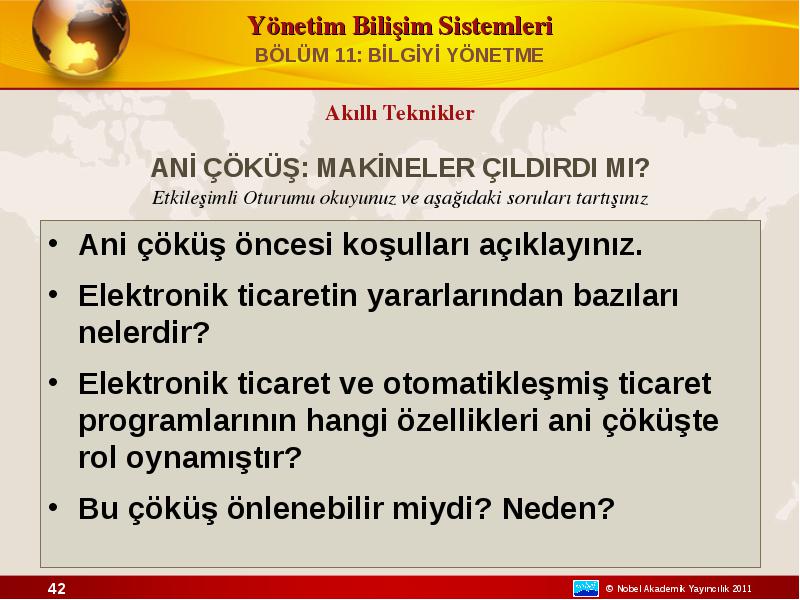 Yönetim Bilişim Sistemleri
BÖLÜM 11: BİLGİYİ YÖNETME

Akıllı Teknikler

ANİ ÇÖKÜŞ: MAKİNELER ÇILDIRDI MI?
Etkileşimli Oturumu okuyunuz ve aşağıdaki soruları tartışınız

• Ani çöküş öncesi koşulları açıklayınız.
• Elektronik ticaretin yararlarından bazıları nelerdir?
• Elektronik ticaret ve otomatikleşmiş ticaret programlarının hangi özellikleri ani çöküşte rol oynamıştır?
• Bu çöküş önlenebilir miydi? Neden?

42

© Nobel Akademik Yayıncılık 2011